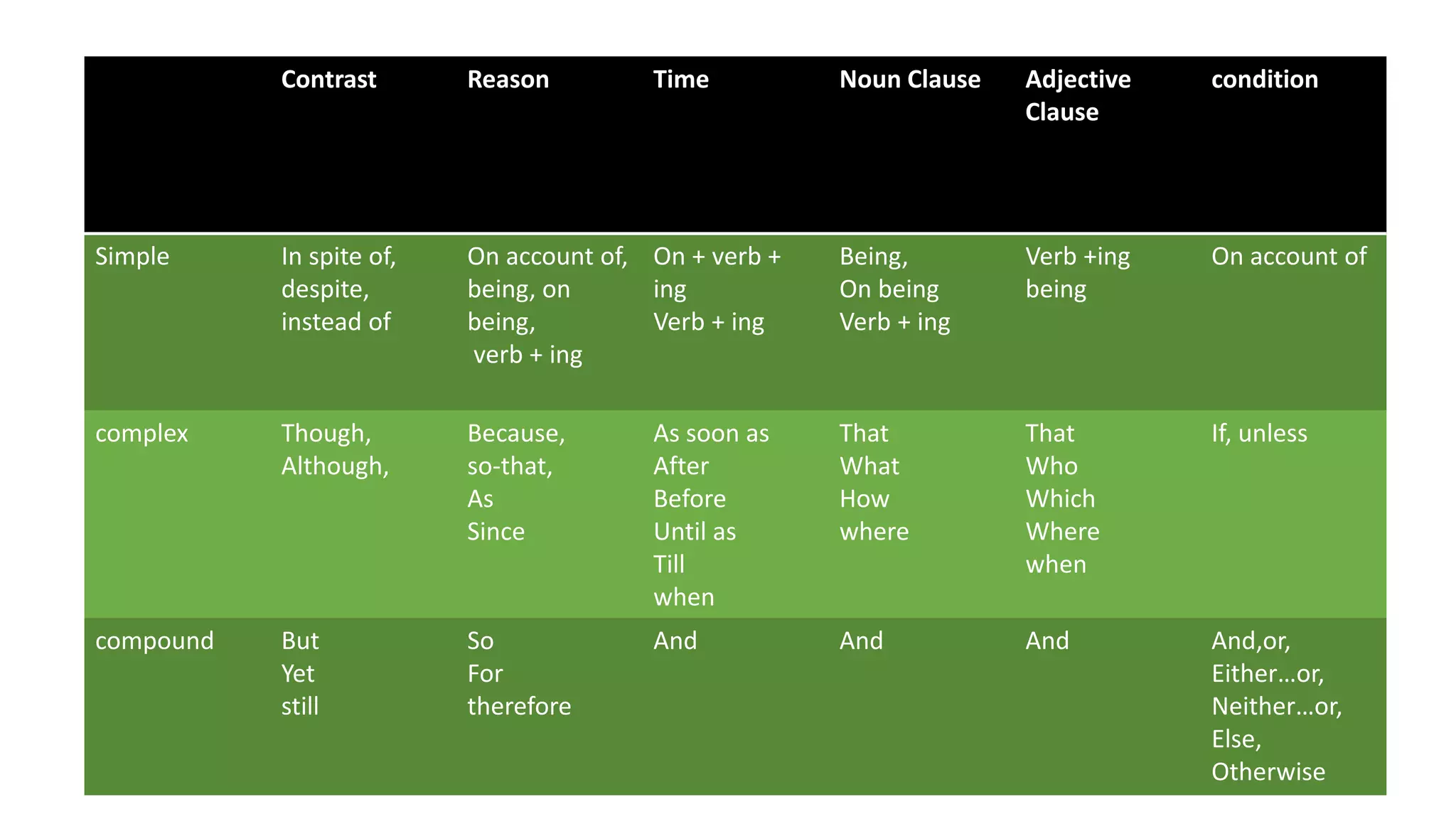 | | Contrast | Reason | Time | Noun Clause | Adjective Clause | condition |
|---|---|---|---|---|---|---|
| Simple | In spite of, despite, instead of | On account of, being, on being, verb + ing | On + verb + ing Verb + ing | Being, On being Verb + ing | Verb +ing being | On account of |
| complex | Though, Although, | Because, so-that, As Since | As soon as After Before Until as Till when | That What How where | That Who Which Where when | If, unless |
| compound | But Yet still | So For therefore | And | And | And | And,or, Either…or, Neither…or, Else, Otherwise |